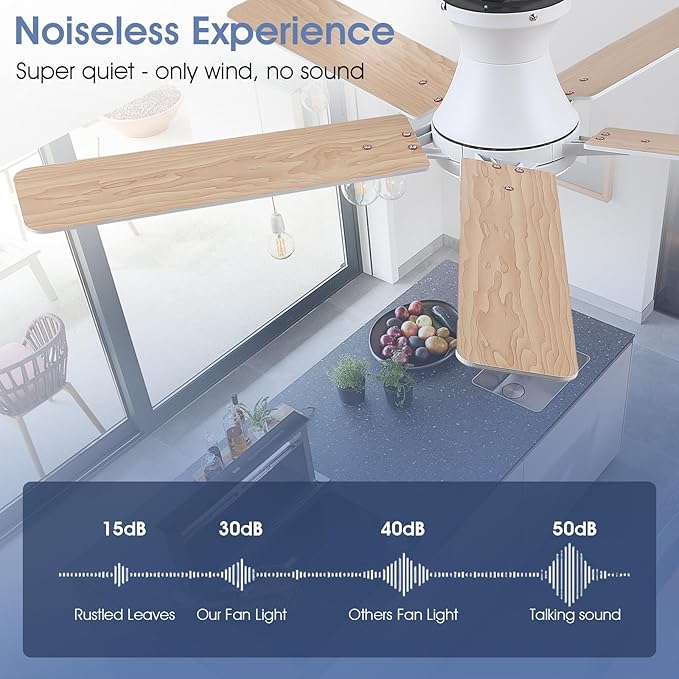 Noiseless Experience
Super quiet - only wind, no sound

15dB
Rustled Leaves

30dB
Our Fan Light

40dB
Others Fan Light

50dB
Talking sound